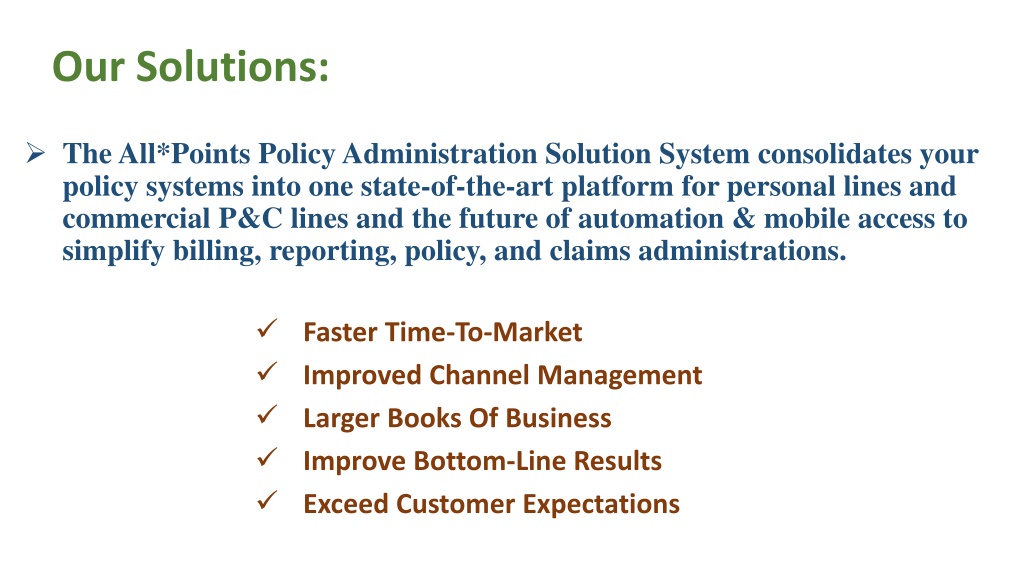 Our Solutions:

➢ The All*Points Policy Administration Solution System consolidates your policy systems into one state-of-the-art platform for personal lines and commercial P&C lines and the future of automation & mobile access to simplify billing, reporting, policy, and claims administrations.

✓ Faster Time-To-Market
✓ Improved Channel Management
✓ Larger Books Of Business
✓ Improve Bottom-Line Results
✓ Exceed Customer Expectations